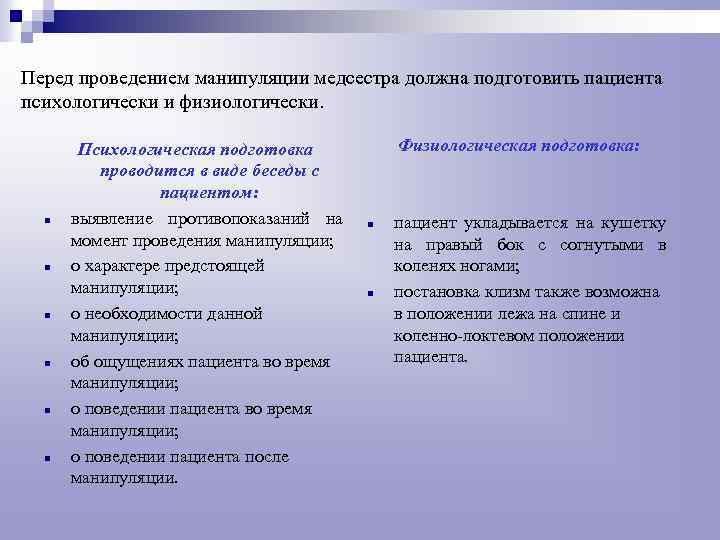 Перед проведением манипуляции медсестра должна подготовить пациента психологически и физиологически.

Психологическая подготовка проводится в виде беседы с пациентом:

- выявление противопоказаний на момент проведения манипуляции;
- о характере предстоящей манипуляции;
- о необходимости данной манипуляции;
- об ощущениях пациента во время манипуляции;
- о поведении пациента во время манипуляции;
- о поведении пациента после манипуляции.

Физиологическая подготовка:

- пациент укладывается на кушетку на правый бок с согнутыми в коленях ногами;
- постановка клизм также возможна в положении лежа на спине и коленно-локтевом положении пациента.